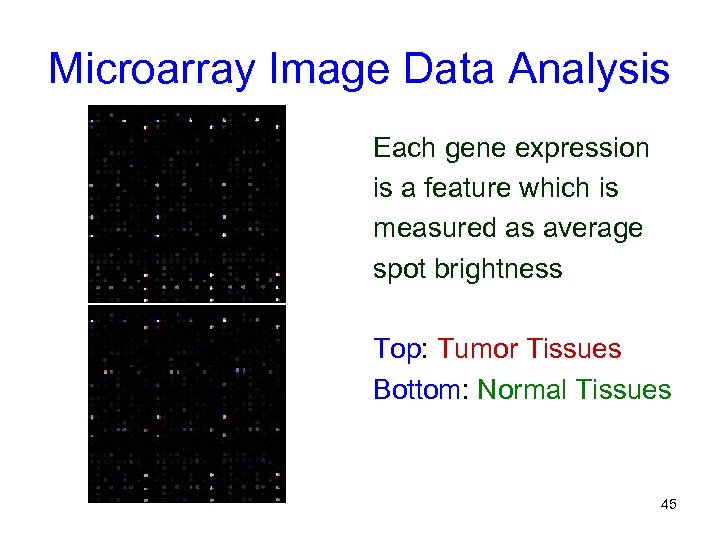 Microarray Image Data Analysis

Each gene expression is a feature which is measured as average spot brightness

Top: Tumor Tissues
Bottom: Normal Tissues

45